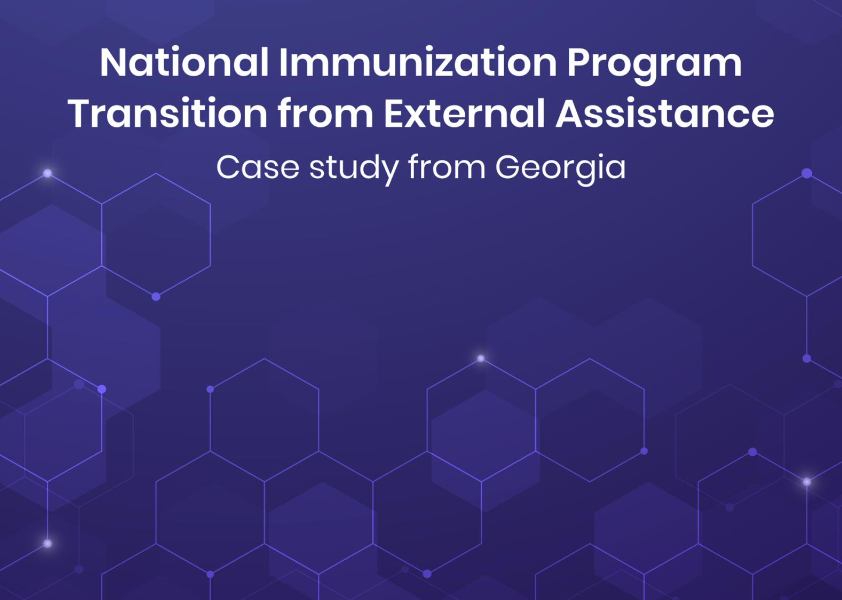 National Immunization Program Transition from External Assistance

Case study from Georgia